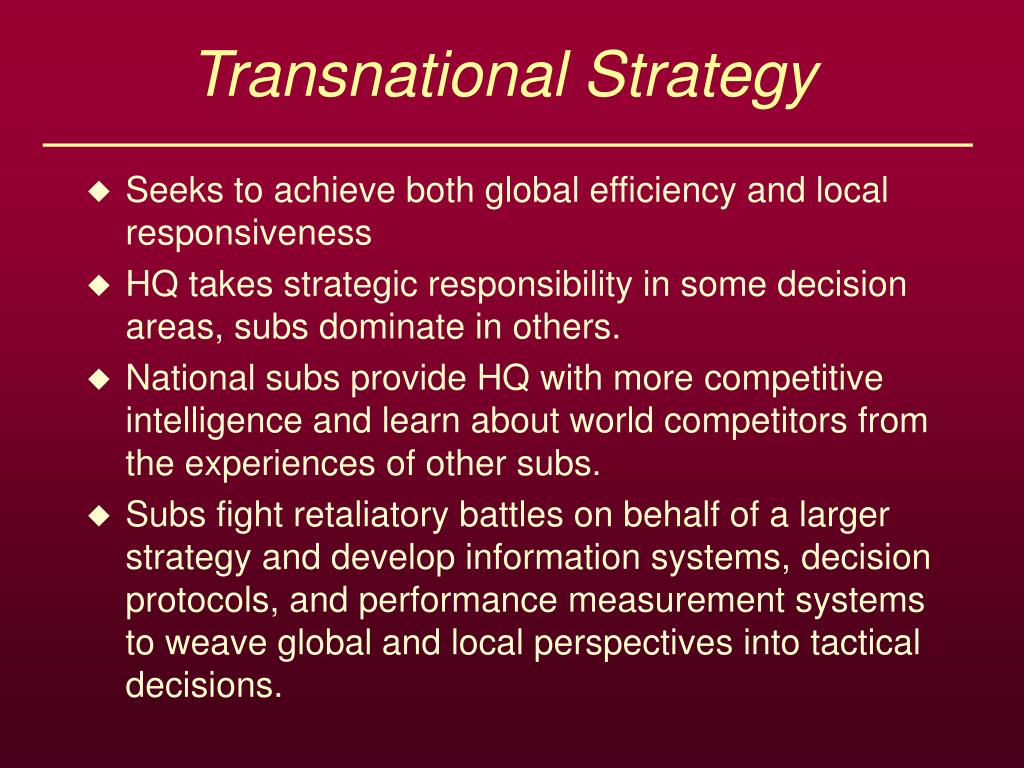 Transnational Strategy

◆ Seeks to achieve both global efficiency and local responsiveness

◆ HQ takes strategic responsibility in some decision areas, subs dominate in others.

◆ National subs provide HQ with more competitive intelligence and learn about world competitors from the experiences of other subs.

◆ Subs fight retaliatory battles on behalf of a larger strategy and develop information systems, decision protocols, and performance measurement systems to weave global and local perspectives into tactical decisions.